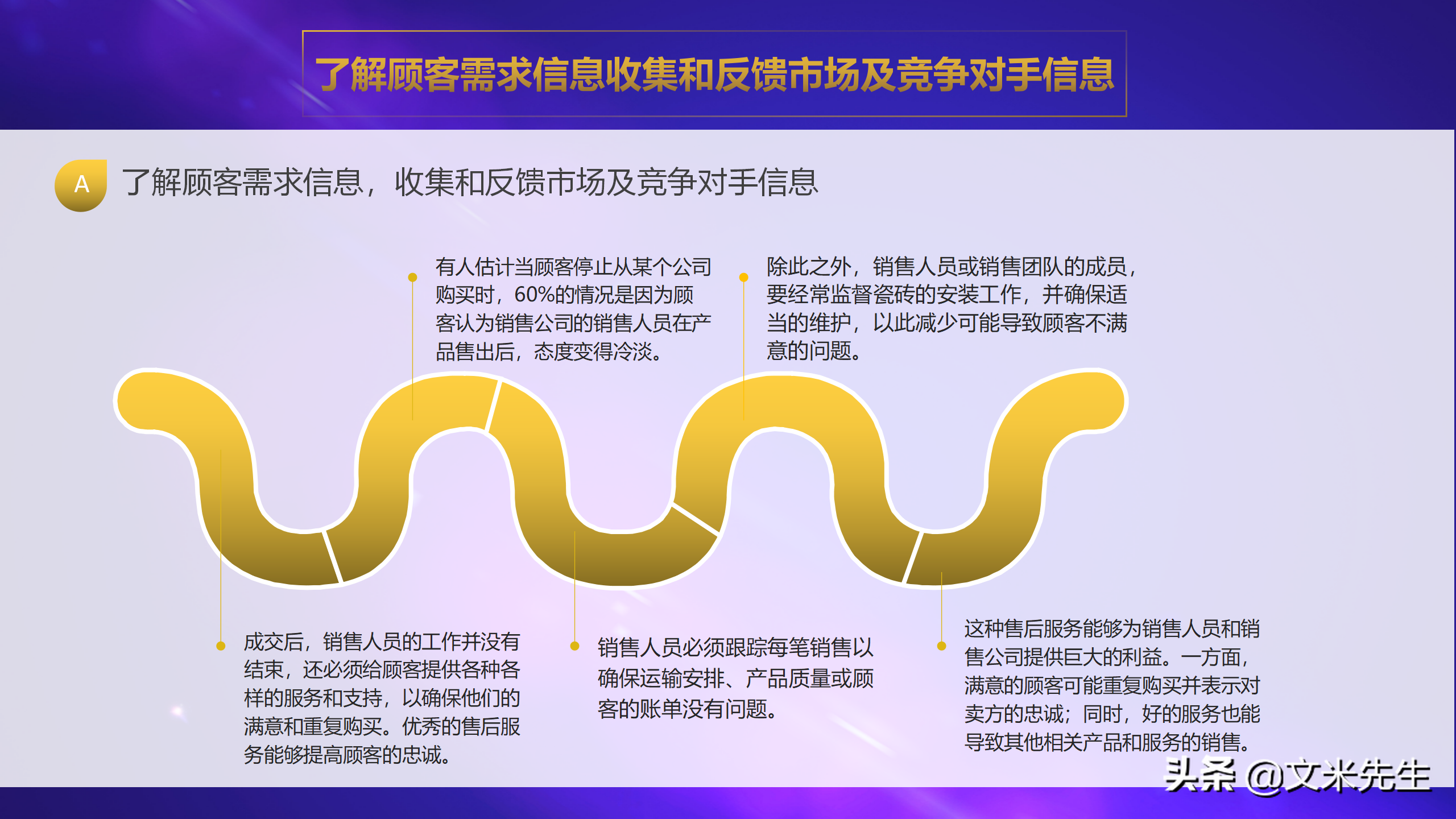 了解顾客需求信息收集和反馈市场及竞争对手信息

A 了解顾客需求信息，收集和反馈市场及竞争对手信息

有人估计当顾客停止从某个公司购买时，60%的情况是因为顾客认为销售公司的销售人员在产品售出后，态度变得冷淡。

除此之外，销售人员或销售团队的成员，要经常监督瓷砖的安装工作，并确保适当的维护，以此减少可能导致顾客不满意的问题。

成交后，销售人员的工作并没有结束，还必须给顾客提供各种各样的服务和支持，以确保他们的满意和重复购买。优秀的售后服务能够提高顾客的忠诚。

销售人员必须跟踪每笔销售以确保运输安排、产品质量或顾客的账单没有问题。

这种售后服务能够为销售人员和销售公司提供巨大的利益。一方面，满意的顾客可能重复购买并表示对卖方的忠诚；同时，好的服务也能导致其他相关产品和服务的销售。

头条 @文米先生